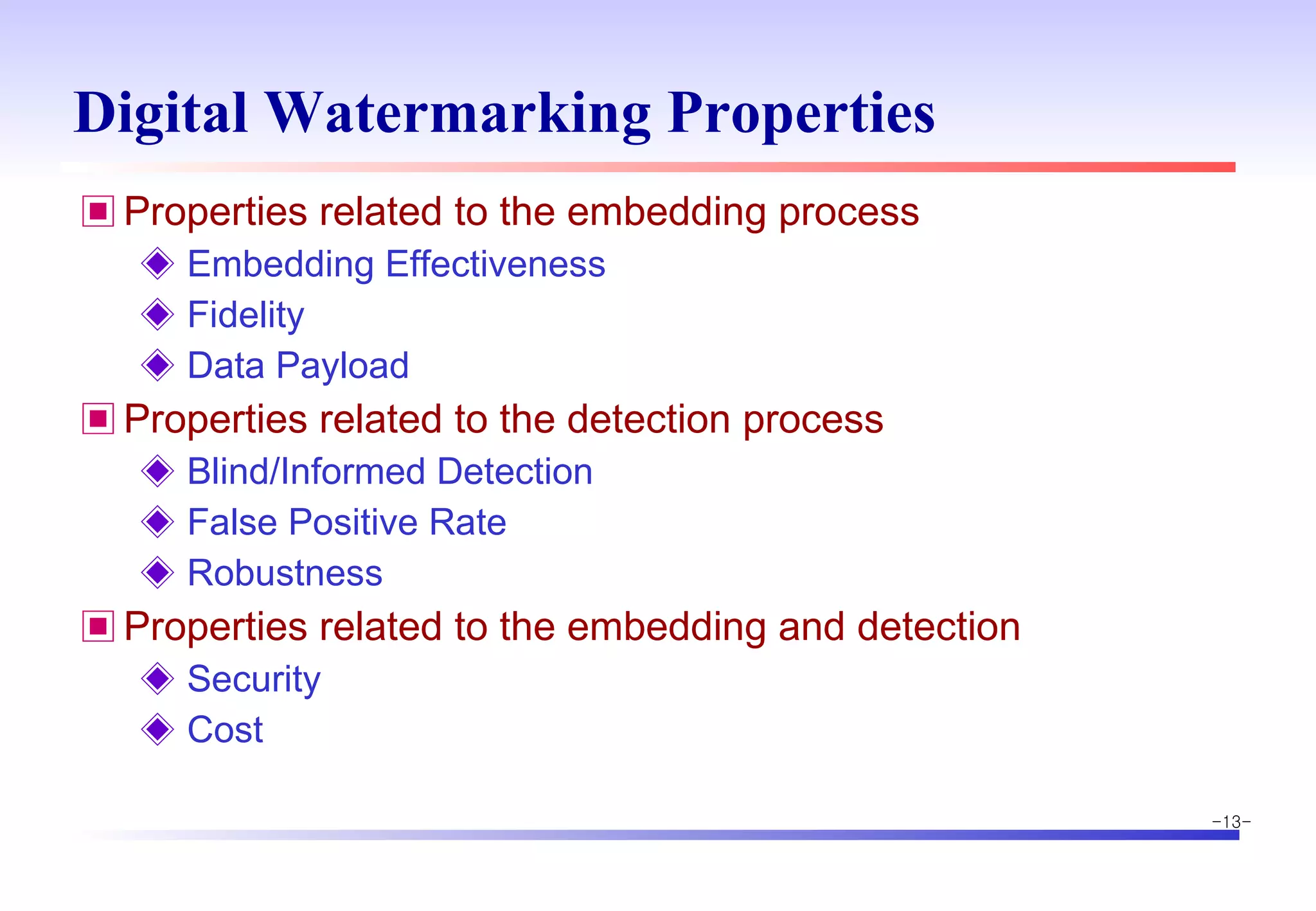 Digital Watermarking Properties

Properties related to the embedding process

Embedding Effectiveness

Fidelity

Data Payload

Properties related to the detection process

Blind/Informed Detection

False Positive Rate

Robustness

Properties related to the embedding and detection

Security

Cost

-13-